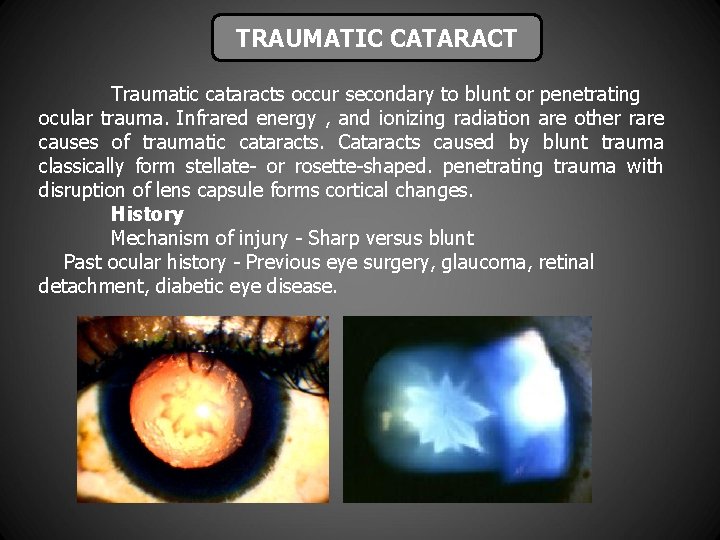 TRAUMATIC CATARACT

Traumatic cataracts occur secondary to blunt or penetrating ocular trauma. Infrared energy , and ionizing radiation are other rare causes of traumatic cataracts. Cataracts caused by blunt trauma classically form stellate- or rosette-shaped. penetrating trauma with disruption of lens capsule forms cortical changes.

History

Mechanism of injury - Sharp versus blunt

Past ocular history - Previous eye surgery, glaucoma, retinal detachment, diabetic eye disease.